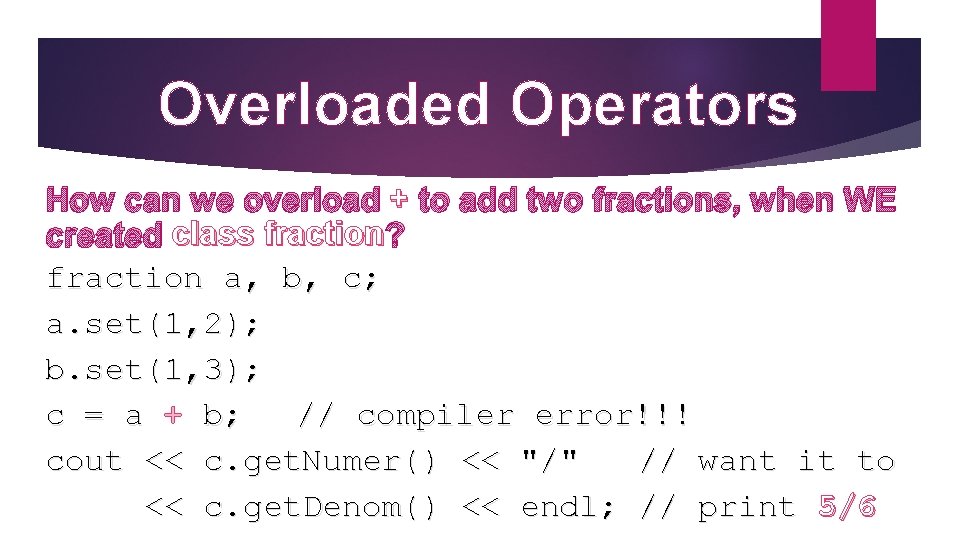 Overloaded Operators

How can we overload + to add two fractions, when WE created class fraction?

fraction a, b, c;
a.set(1,2);
b.set(1,3);
c = a + b;   // compiler error!!!
cout << c.getNumer() << "/"   // want it to
     << c.getDenom() << endl; // print 5/6